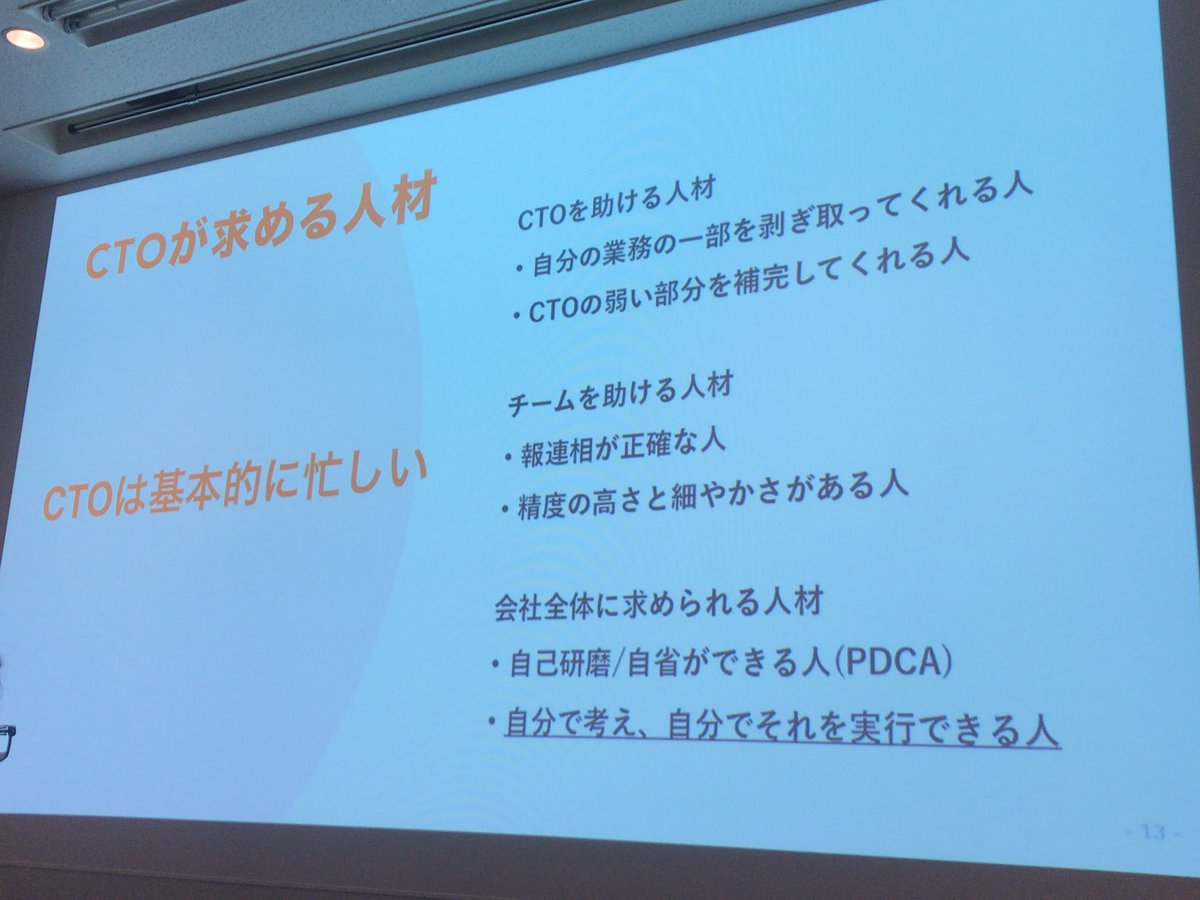 CTOが求める人材

CTOは基本的に忙しい

CTOを助ける人材
・自分の業務の一部を剥ぎ取ってくれる人
・CTOの弱い部分を補完してくれる人

チームを助ける人材
・報連相が正確な人
・精度の高さと細やかさがある人

会社全体に求められる人材
・自己研磨/自省ができる人(PDCA)
・自分で考え、自分でそれを実行できる人

- 13 -